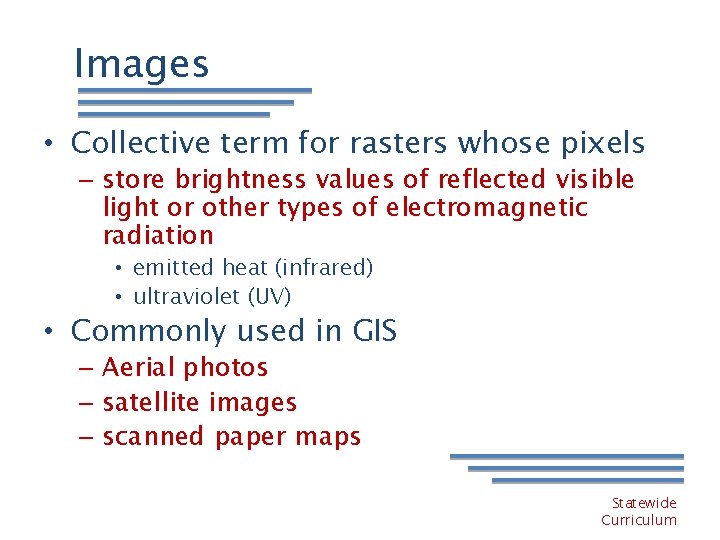 Images

• Collective term for rasters whose pixels
– store brightness values of reflected visible light or other types of electromagnetic radiation
• emitted heat (infrared)
• ultraviolet (UV)

• Commonly used in GIS
– Aerial photos
– satellite images
– scanned paper maps

Statewide Curriculum